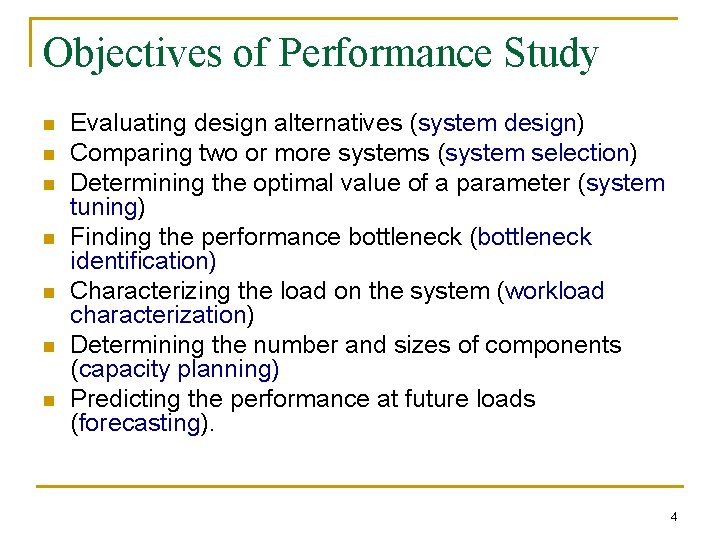 Objectives of Performance Study

- Evaluating design alternatives (system design)
- Comparing two or more systems (system selection)
- Determining the optimal value of a parameter (system tuning)
- Finding the performance bottleneck (bottleneck identification)
- Characterizing the load on the system (workload characterization)
- Determining the number and sizes of components (capacity planning)
- Predicting the performance at future loads (forecasting).

4